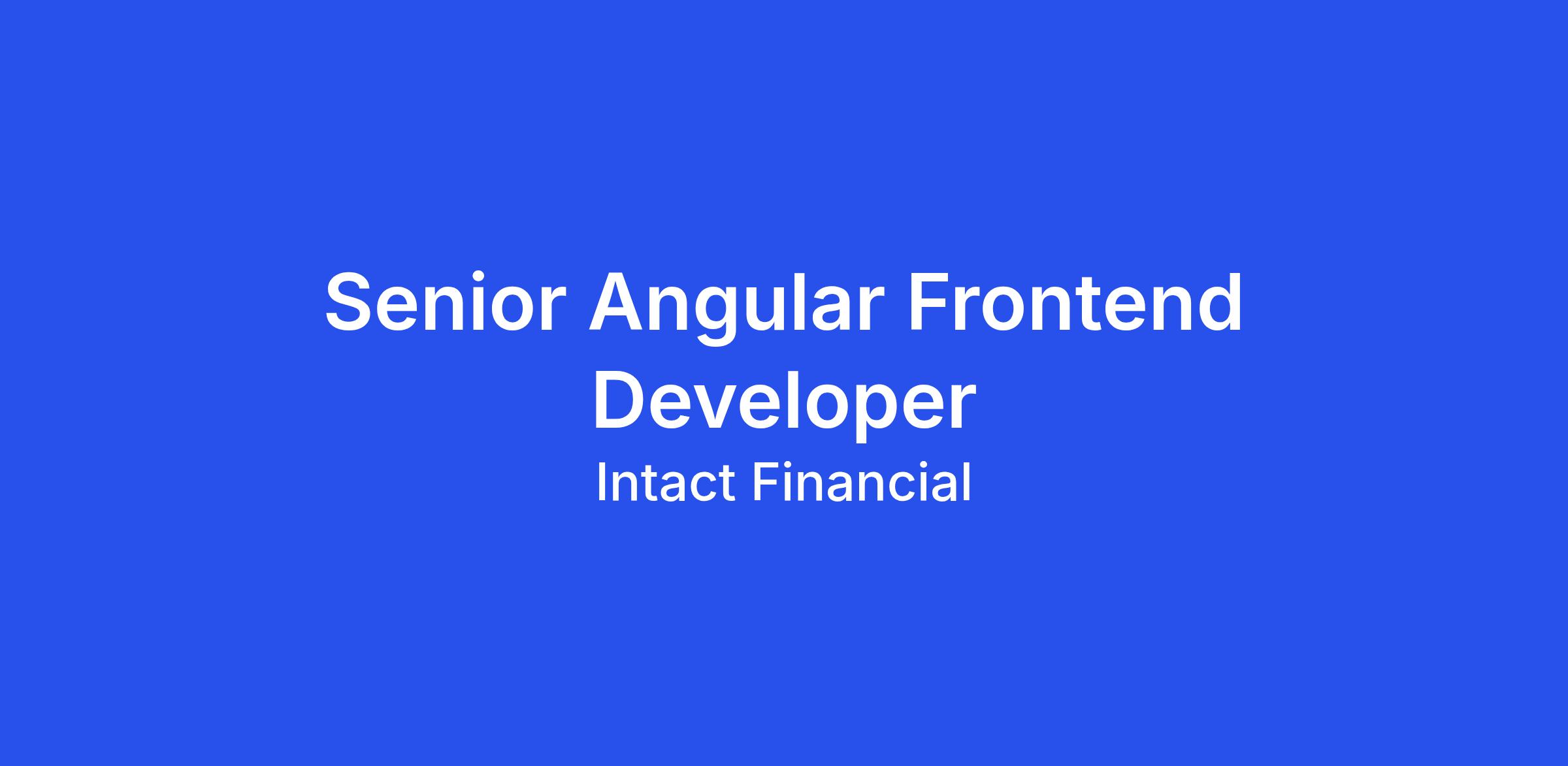 Senior Angular Frontend Developer

Intact Financial